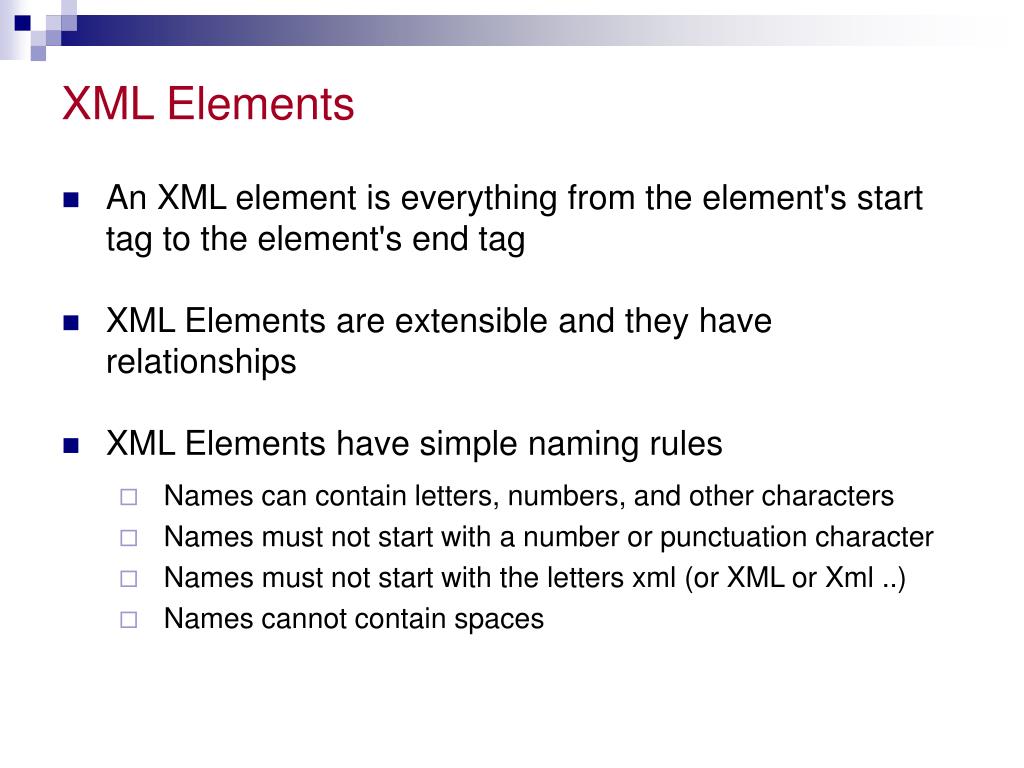 XML Elements

An XML element is everything from the element's start tag to the element's end tag

XML Elements are extensible and they have relationships

XML Elements have simple naming rules

Names can contain letters, numbers, and other characters
Names must not start with a number or punctuation character
Names must not start with the letters xml (or XML or Xml ..)
Names cannot contain spaces